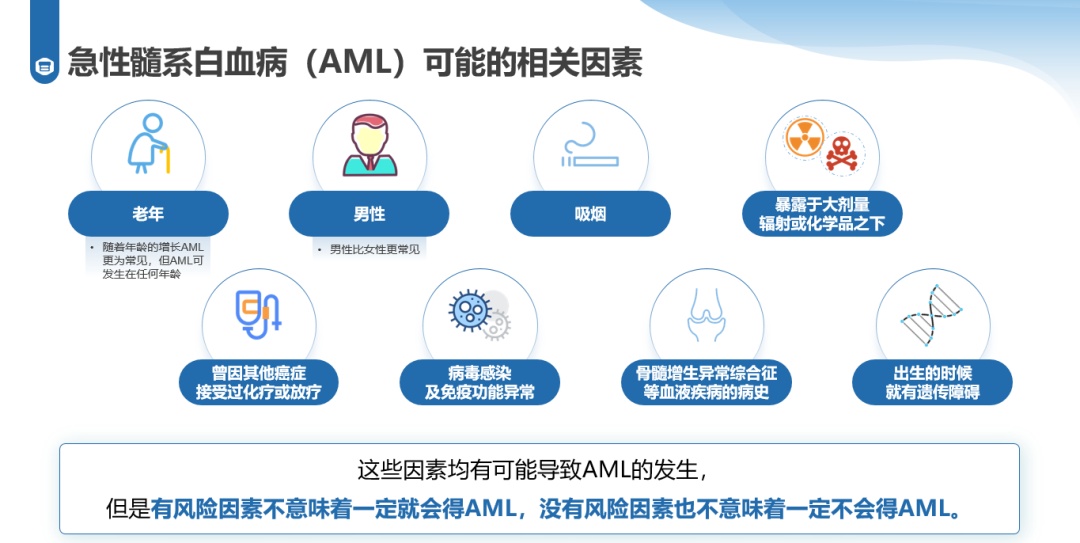 急性髓系白血病（AML）可能的相关因素

老年

• 随着年龄的增长AML更为常见，但AML可发生在任何年龄

男性

• 男性比女性更常见

吸烟

暴露于大剂量辐射或化学品之下

曾因其他癌症接受过化疗或放疗

病毒感染及免疫功能异常

骨髓增生异常综合征等血液疾病的病史

出生的时候就有遗传障碍

这些因素均有可能导致AML的发生，
但是有风险因素不意味着一定就会得AML，没有风险因素也不意味着一定不会得AML。